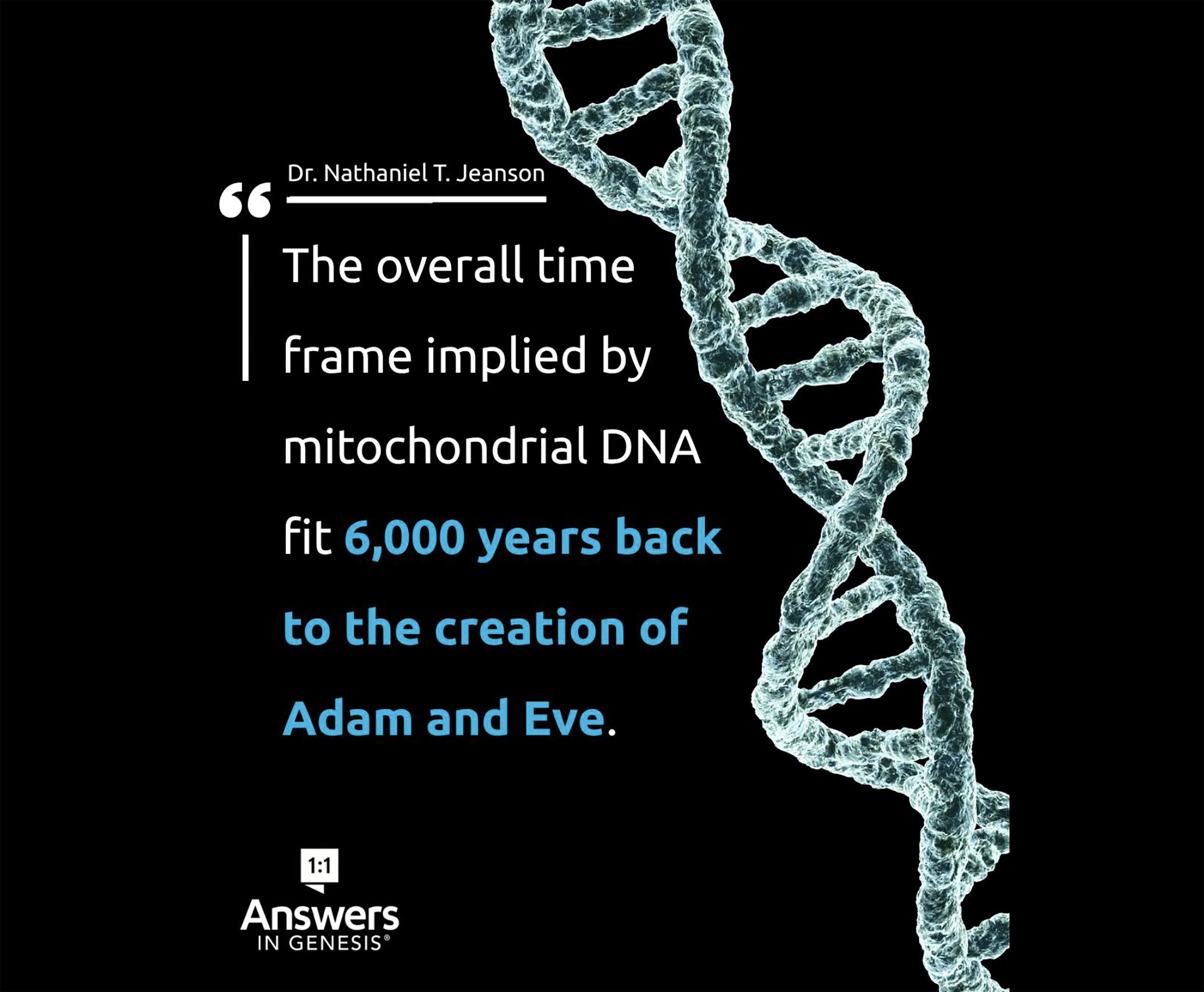 Dr. Nathaniel T. Jeanson

“

The overall time frame implied by mitochondrial DNA fit 6,000 years back to the creation of Adam and Eve.

1:1

Answers IN GENESIS®